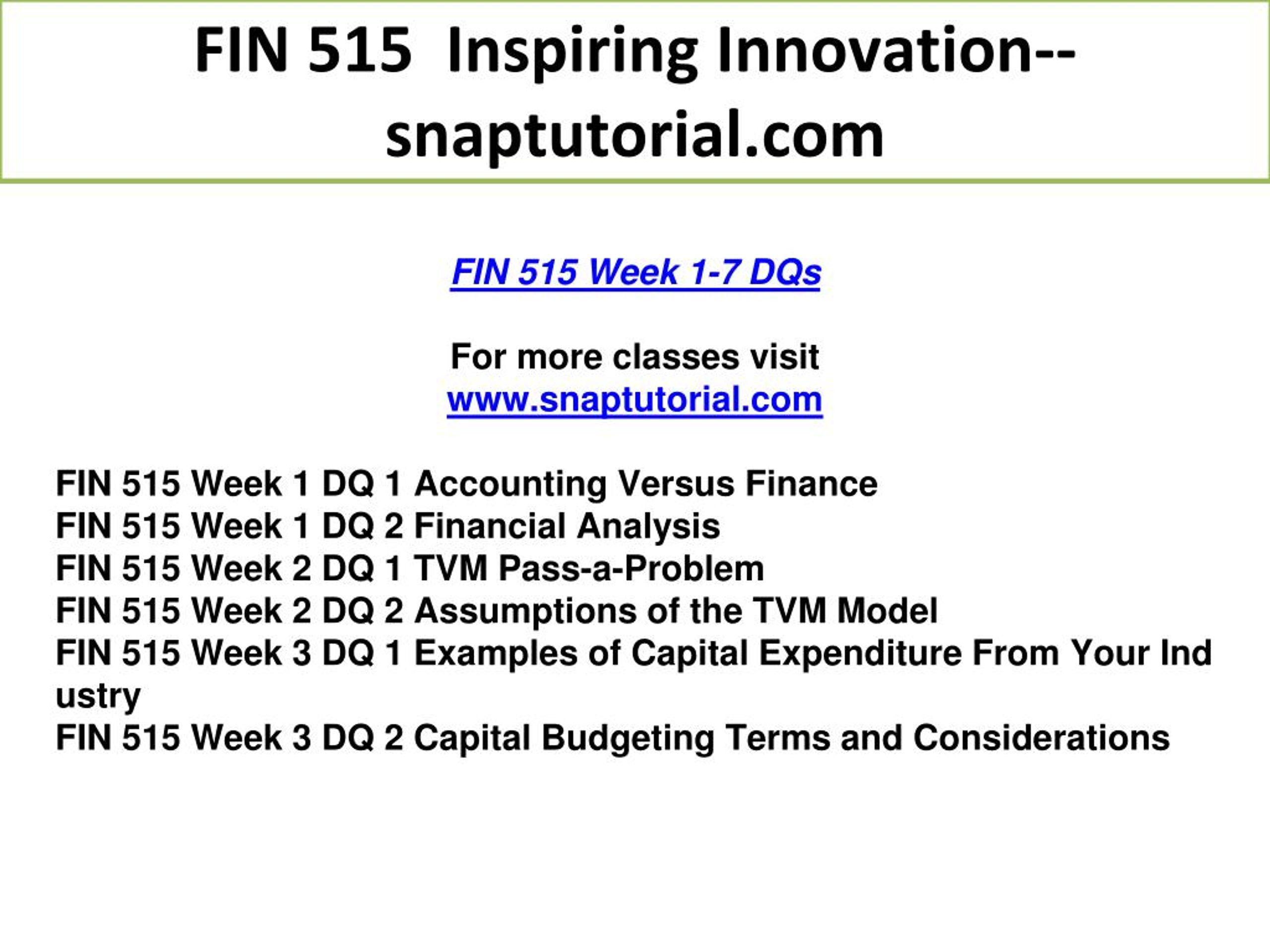 FIN 515 Inspiring Innovation--snaptutorial.com

FIN 515 Week 1-7 DQs

For more classes visit
www.snaptutorial.com

FIN 515 Week 1 DQ 1 Accounting Versus Finance
FIN 515 Week 1 DQ 2 Financial Analysis
FIN 515 Week 2 DQ 1 TVM Pass-a-Problem
FIN 515 Week 2 DQ 2 Assumptions of the TVM Model
FIN 515 Week 3 DQ 1 Examples of Capital Expenditure From Your Ind ustry
FIN 515 Week 3 DQ 2 Capital Budgeting Terms and Considerations